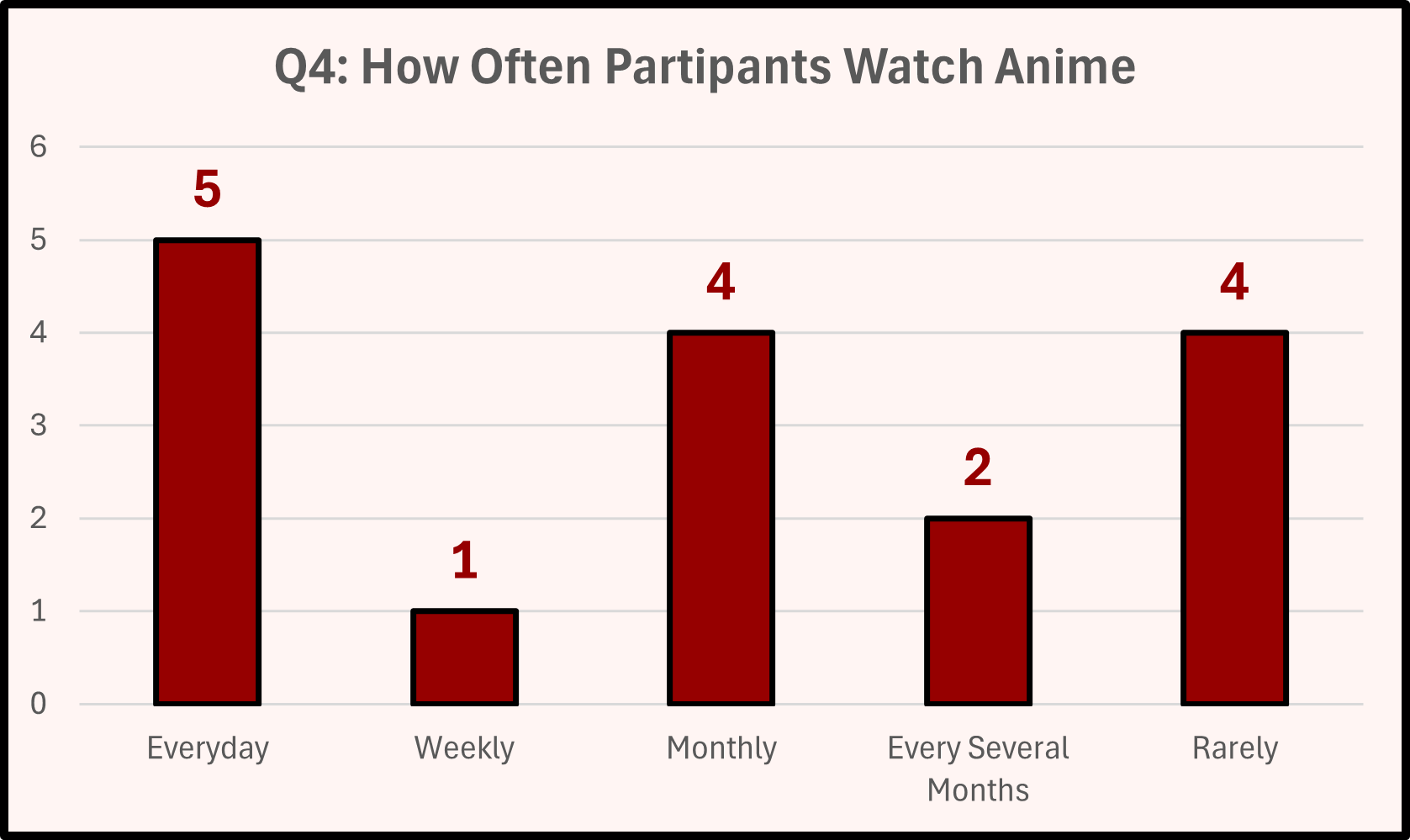 Q4: How Often Partipants Watch Anime

6
5
4
3
2
1
0

5
1
4
2
4

Everyday
Weekly
Monthly
Every Several Months
Rarely